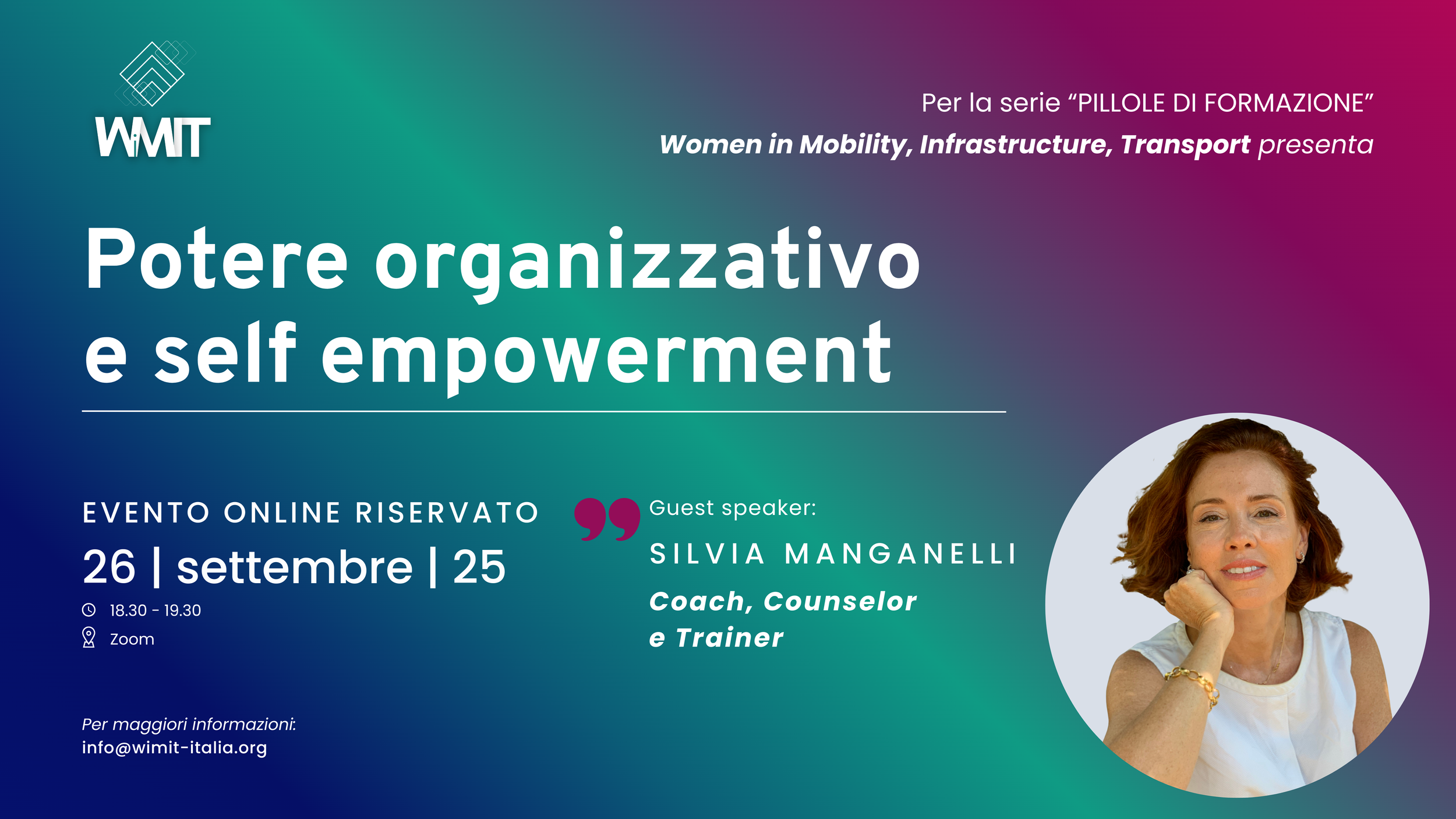 WiMIT

Per la serie “PILLOLE DI FORMAZIONE”
Women in Mobility, Infrastructure, Transport presenta

Potere organizzativo e self empowerment

EVENTO ONLINE RISERVATO
26 | settembre | 25
18.30 - 19.30
Zoom

Guest speaker:
SILVIA MANGANELLI
Coach, Counselor e Trainer

Per maggiori informazioni:
info@wimit-italia.org